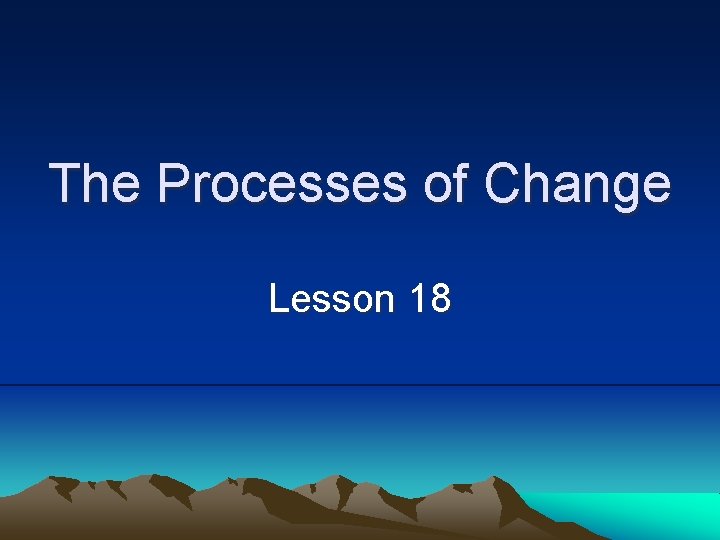 The Processes of Change

Lesson 18